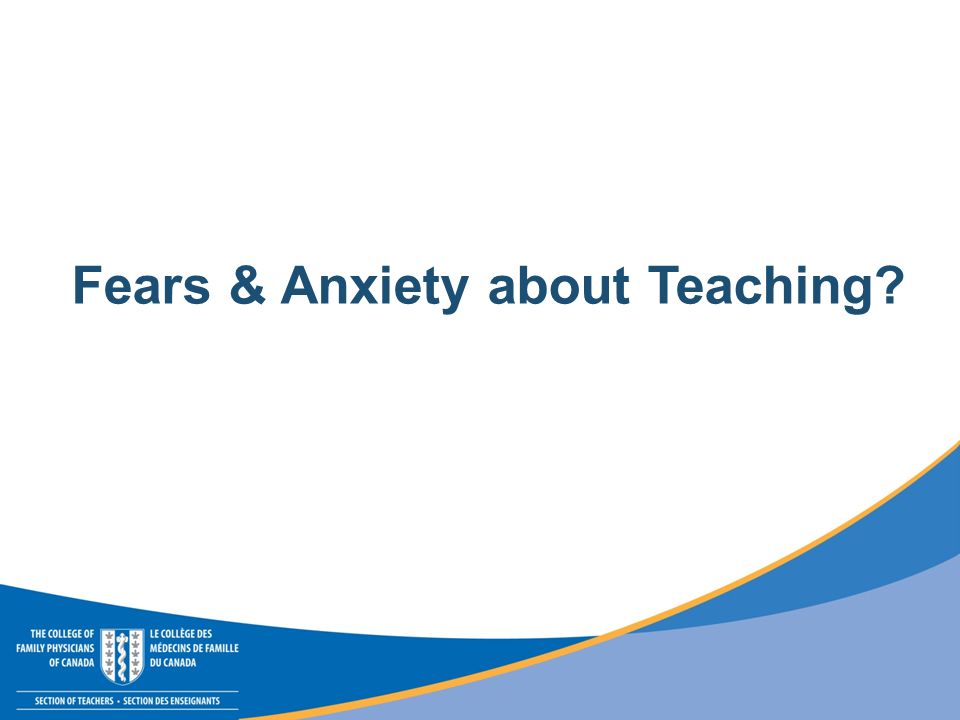 Fears & Anxiety about Teaching?

THE COLLEGE OF FAMILY PHYSICIANS OF CANADA

LE COLLÈGE DES MÉDECINS DE FAMILLE DU CANADA

SECTION OF TEACHERS • SECTION DES ENSEIGNANTS